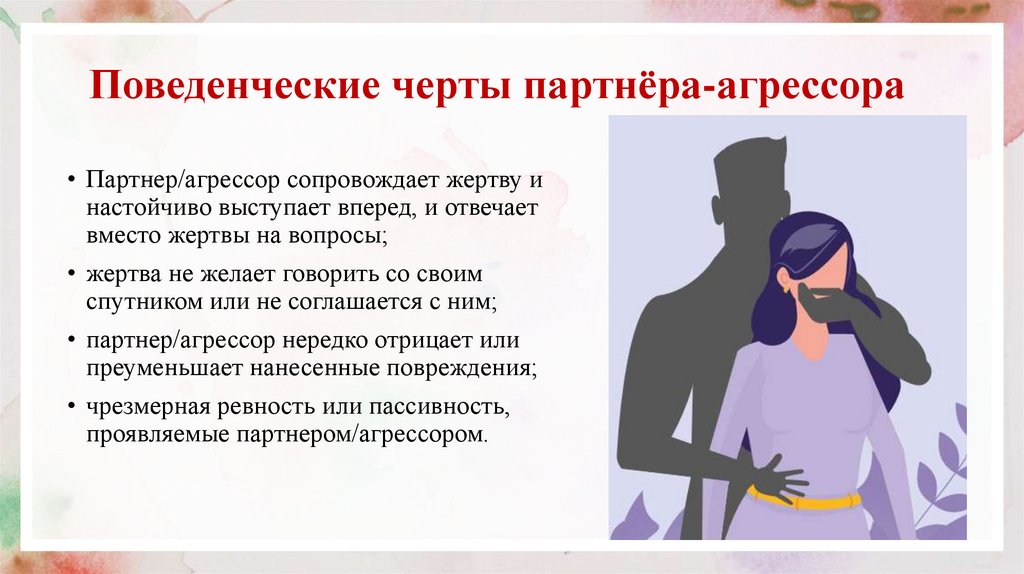 Поведенческие черты партнёра-агрессора

• Партнер/агрессор сопровождает жертву и настойчиво выступает вперед, и отвечает вместо жертвы на вопросы;

• жертва не желает говорить со своим спутником или не соглашается с ним;

• партнер/агрессор нередко отрицает или преуменьшает нанесенные повреждения;

• чрезмерная ревность или пассивность, проявляемые партнером/агрессором.